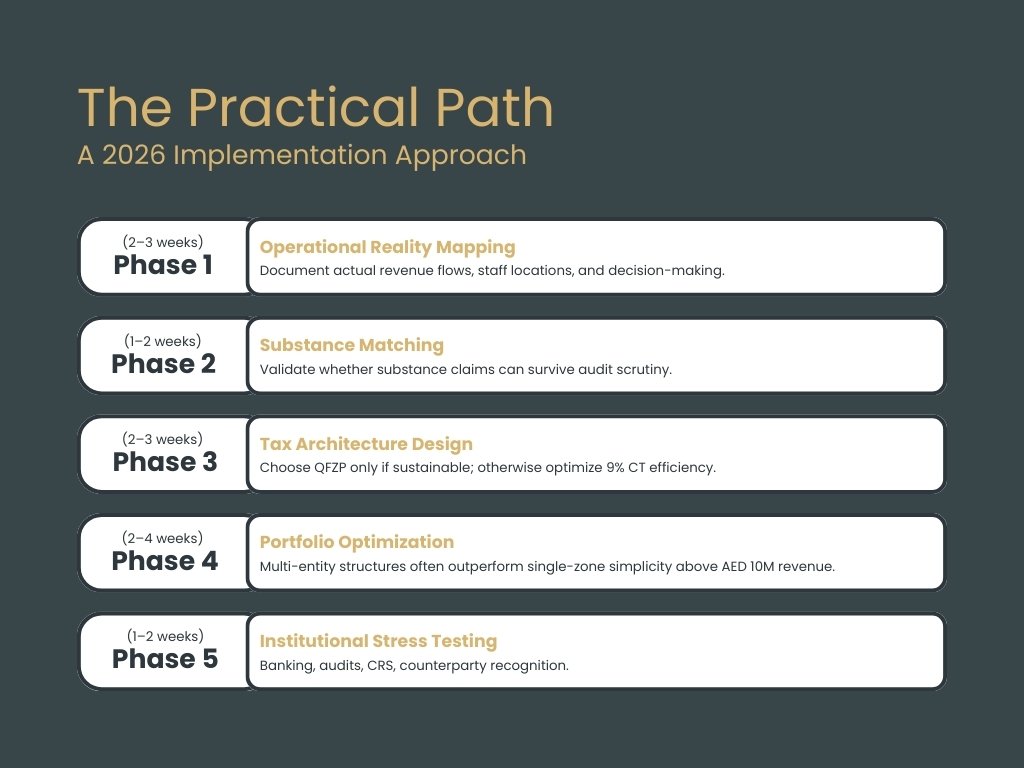 The Practical Path
A 2026 Implementation Approach

(2–3 weeks)
Phase 1

Operational Reality Mapping
Document actual revenue flows, staff locations, and decision-making.

(1–2 weeks)
Phase 2

Substance Matching
Validate whether substance claims can survive audit scrutiny.

(2–3 weeks)
Phase 3

Tax Architecture Design
Choose QFZP only if sustainable; otherwise optimize 9% CT efficiency.

(2–4 weeks)
Phase 4

Portfolio Optimization
Multi-entity structures often outperform single-zone simplicity above AED 10M revenue.

(1–2 weeks)
Phase 5

Institutional Stress Testing
Banking, audits, CRS, counterparty recognition.